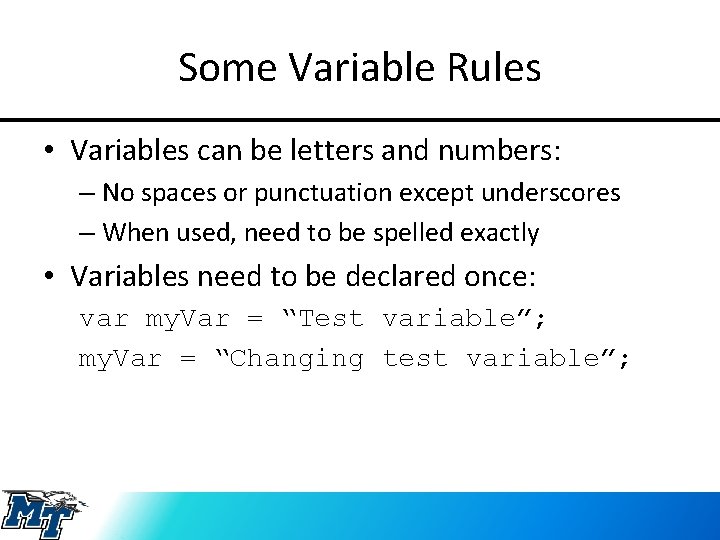 Some Variable Rules

• Variables can be letters and numbers:
– No spaces or punctuation except underscores
– When used, need to be spelled exactly

• Variables need to be declared once:
var myVar = “Test variable”;
myVar = “Changing test variable”;

MT